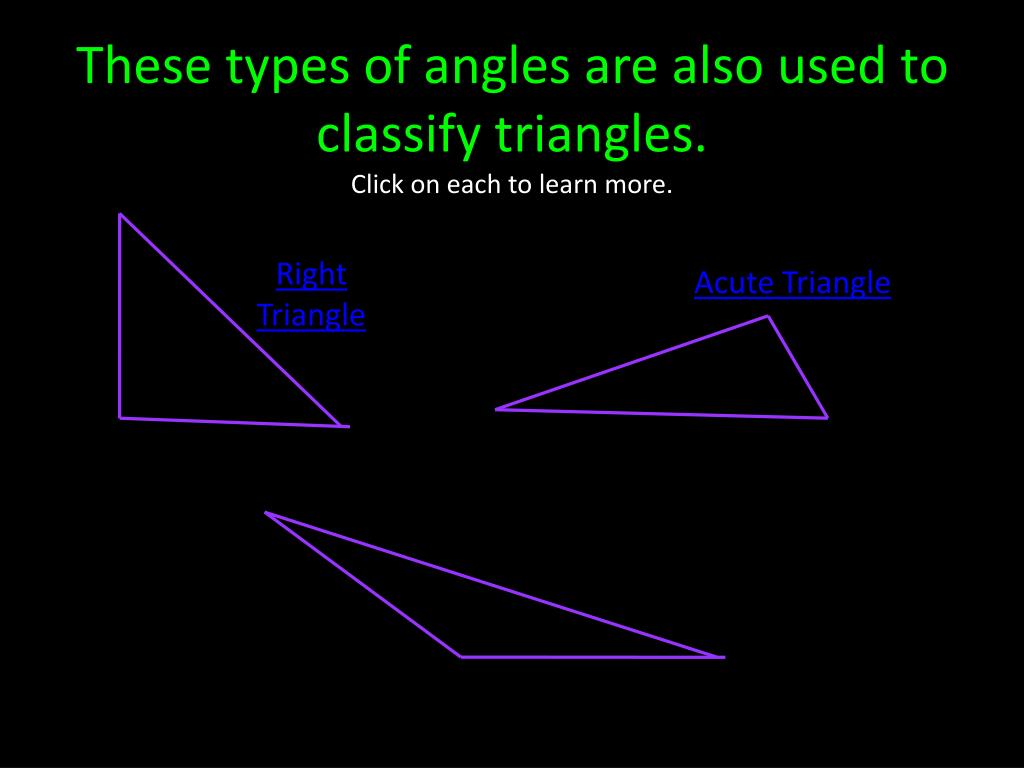 These types of angles are also used to classify triangles.
Click on each to learn more.

Right Triangle

Acute Triangle